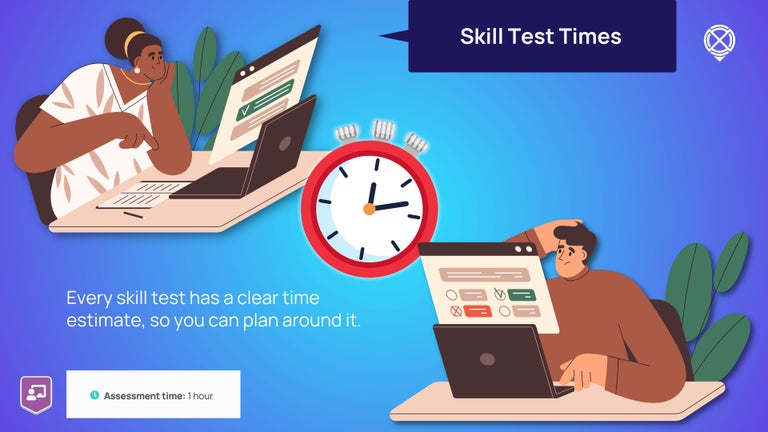 Skill Test Times

Every skill test has a clear time estimate, so you can plan around it.

Assessment time: 1 hour